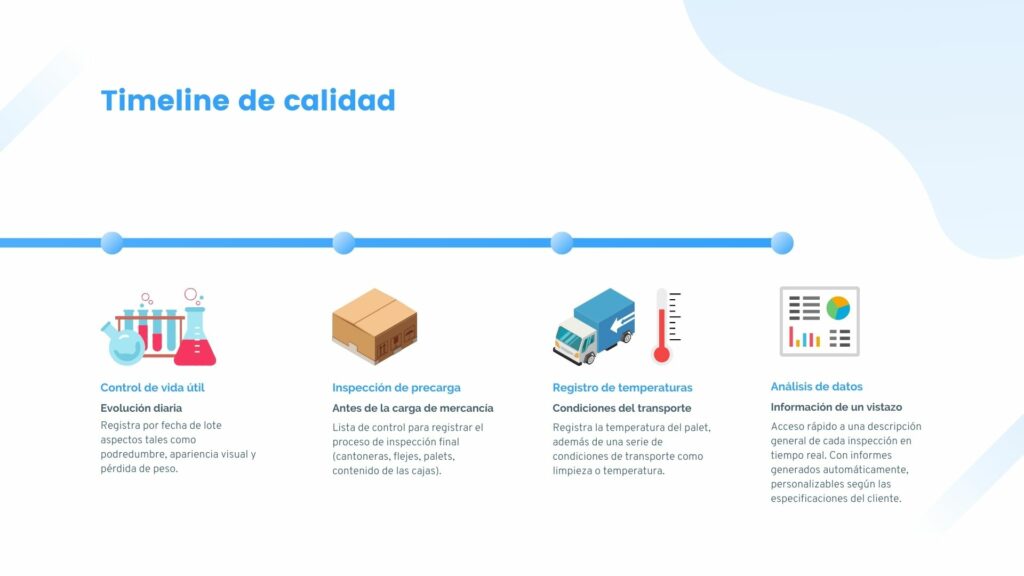 Timeline de calidad

Control de vida útil
Evolución diaria
Registra por fecha de lote aspectos tales como podredumbre, apariencia visual y pérdida de peso.

Inspección de precarga
Antes de la carga de mercancía
Lista de control para registrar el proceso de inspección final (cantoneras, flejes, palets, contenido de las cajas).

Registro de temperaturas
Condiciones del transporte
Registra la temperatura del palet, además de una serie de condiciones de transporte como limpieza o temperatura.

Análisis de datos
Información de un vistazo
Acceso rápido a una descripción general de cada inspección en tiempo real. Con informes generados automáticamente, personalizables según las especificaciones del cliente.